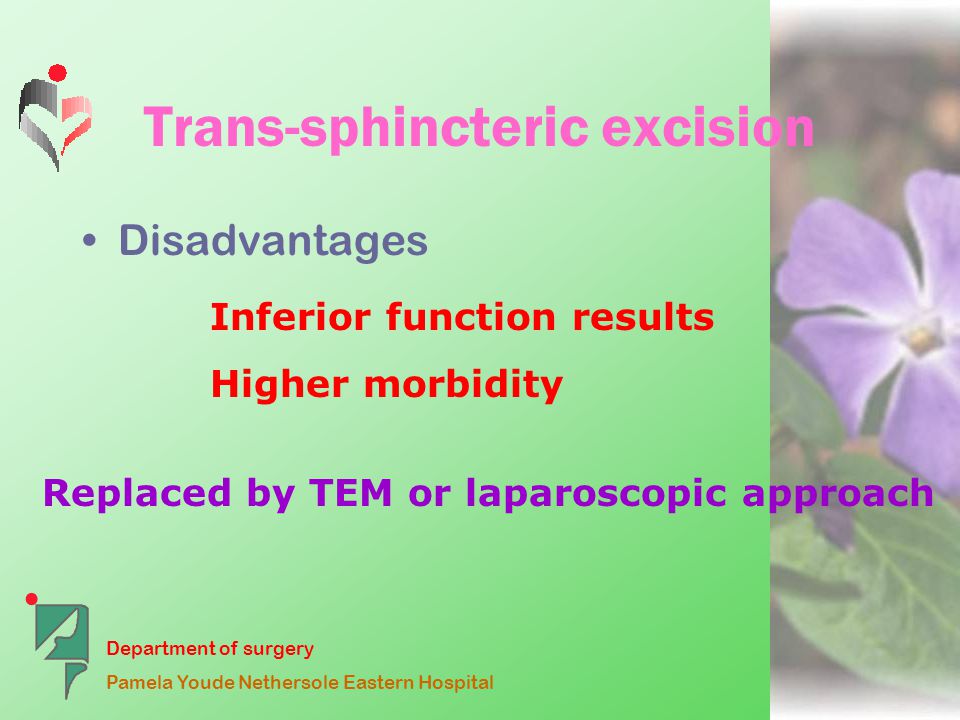 Trans-sphincteric excision

• Disadvantages

Inferior function results

Higher morbidity

Replaced by TEM or laparoscopic approach

Department of surgery

Pamela Youde Nethersole Eastern Hospital